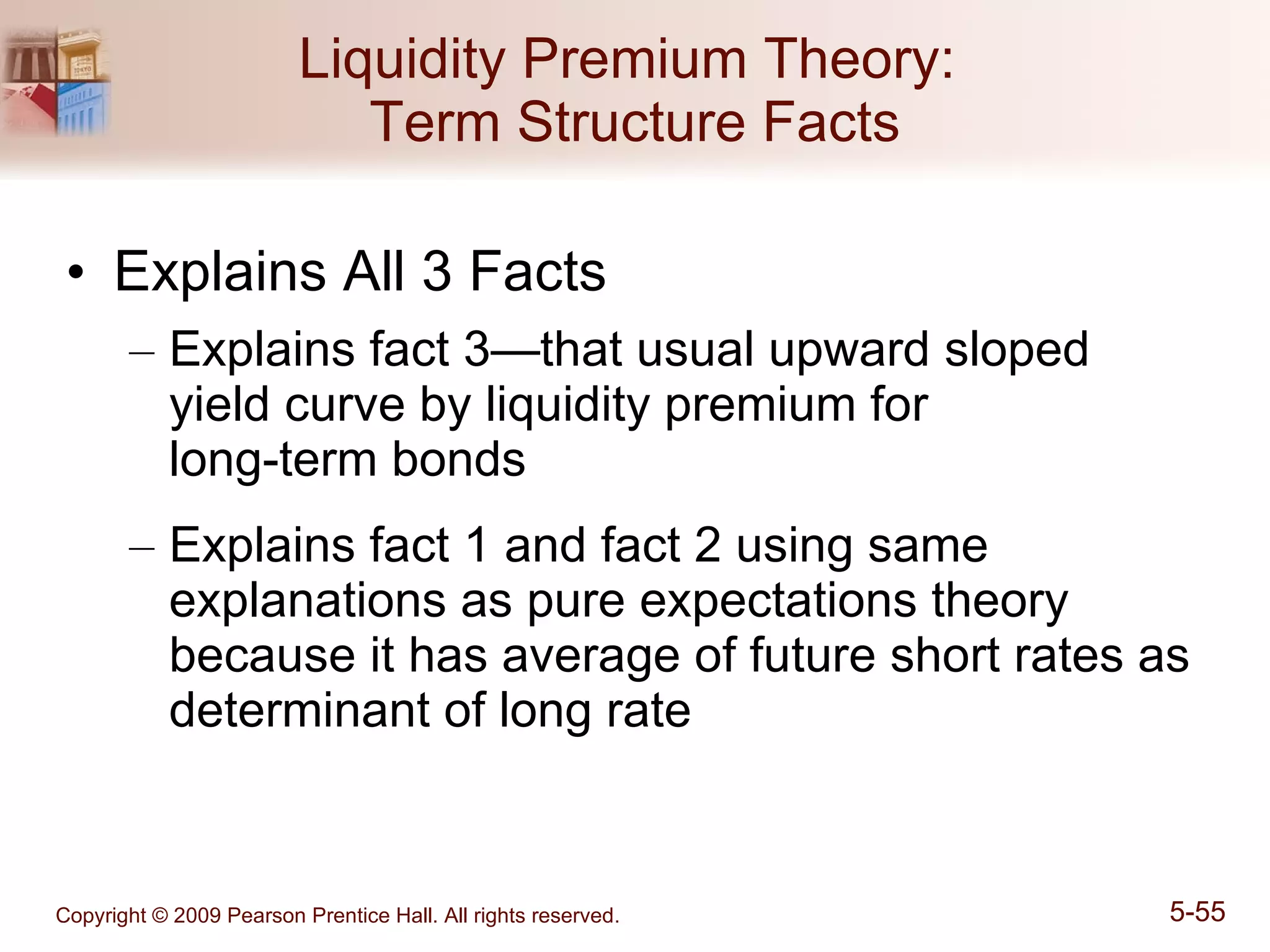 Liquidity Premium Theory: Term Structure Facts

• Explains All 3 Facts

– Explains fact 3—that usual upward sloped yield curve by liquidity premium for long-term bonds

– Explains fact 1 and fact 2 using same explanations as pure expectations theory because it has average of future short rates as determinant of long rate

Copyright © 2009 Pearson Prentice Hall. All rights reserved.

5-55